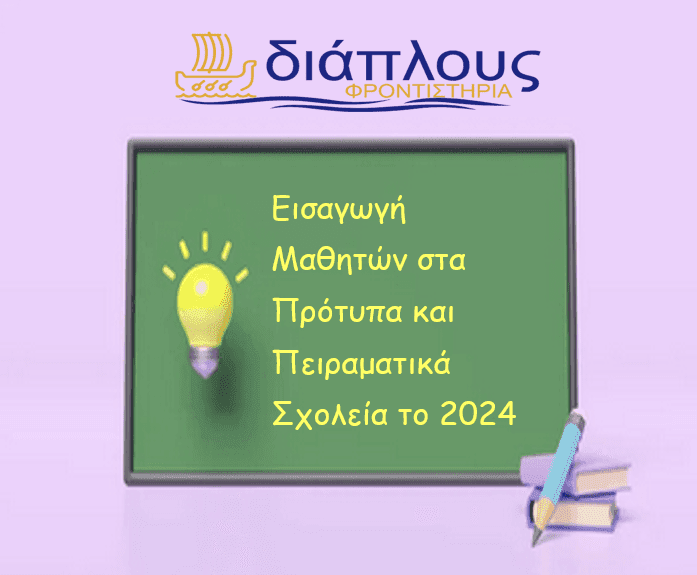 διάπλους
ΦΡΟΝΤΙΣΤΗΡΙΑ

Εισαγωγή Μαθητών στα Πρότυπα και Πειραματικά Σχολεία το 2024